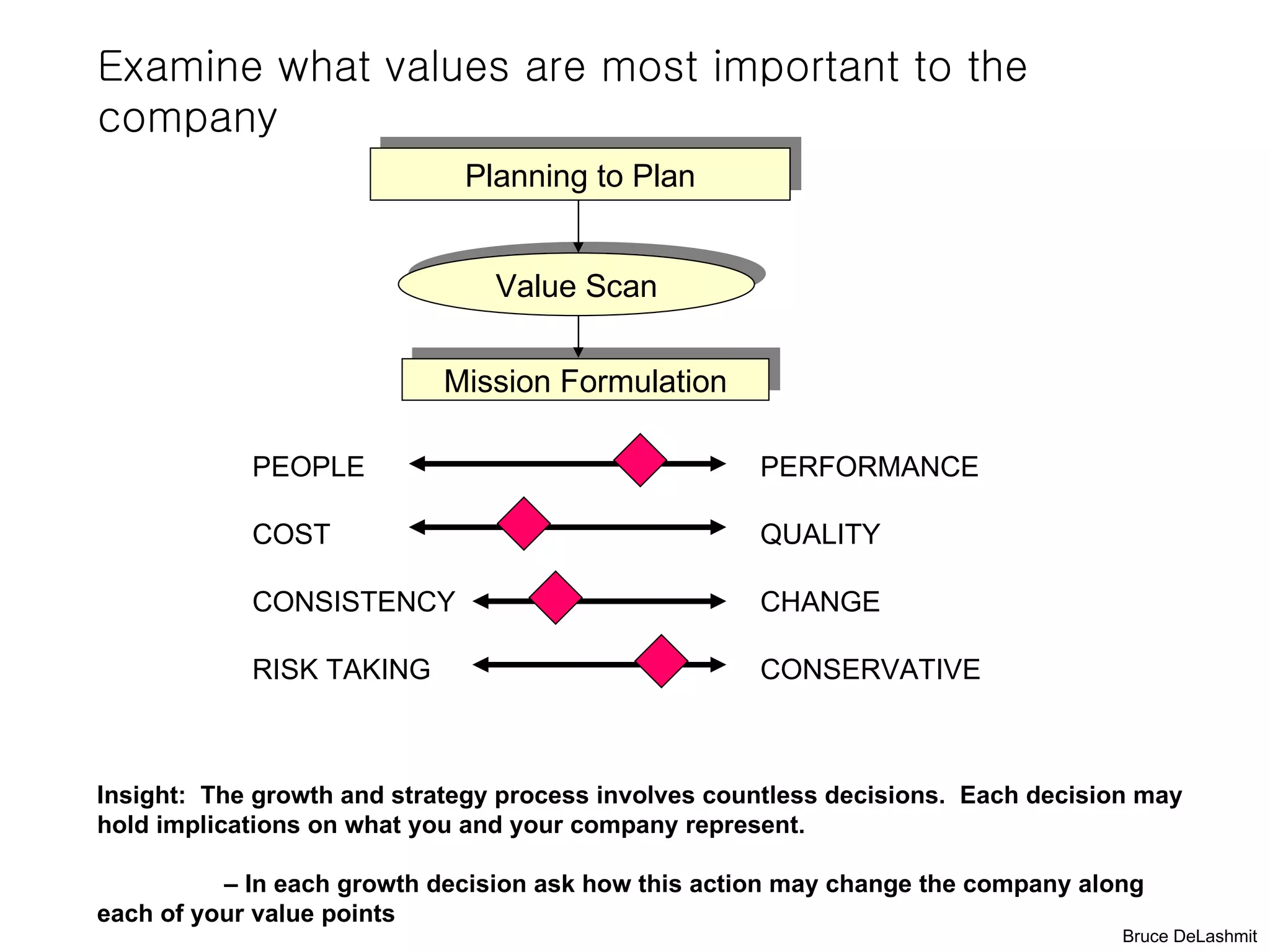 Examine what values are most important to the company

Planning to Plan

Value Scan

Mission Formulation

PEOPLE PERFORMANCE

COST QUALITY

CONSISTENCY CHANGE

RISK TAKING CONSERVATIVE

Insight: The growth and strategy process involves countless decisions. Each decision may hold implications on what you and your company represent.

– In each growth decision ask how this action may change the company along each of your value points

Bruce DeLashmit